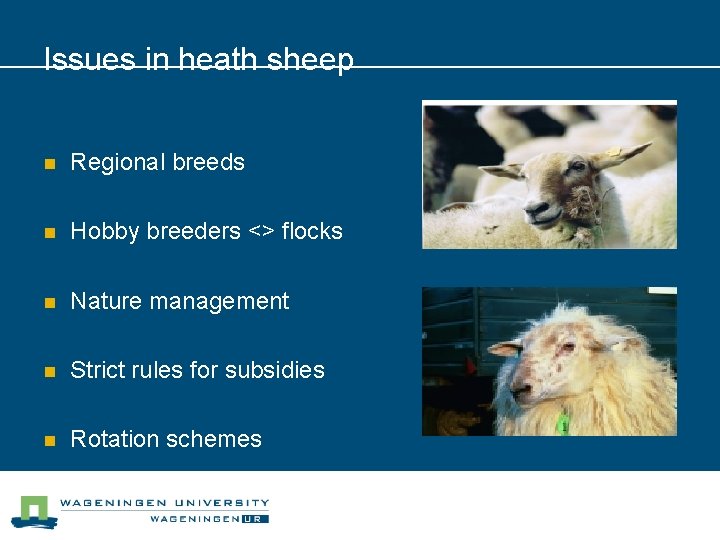 Issues in heath sheep

Regional breeds

Hobby breeders <> flocks

Nature management

Strict rules for subsidies

Rotation schemes

WAGENINGEN UNIVERSITY
WAGENINGEN UR